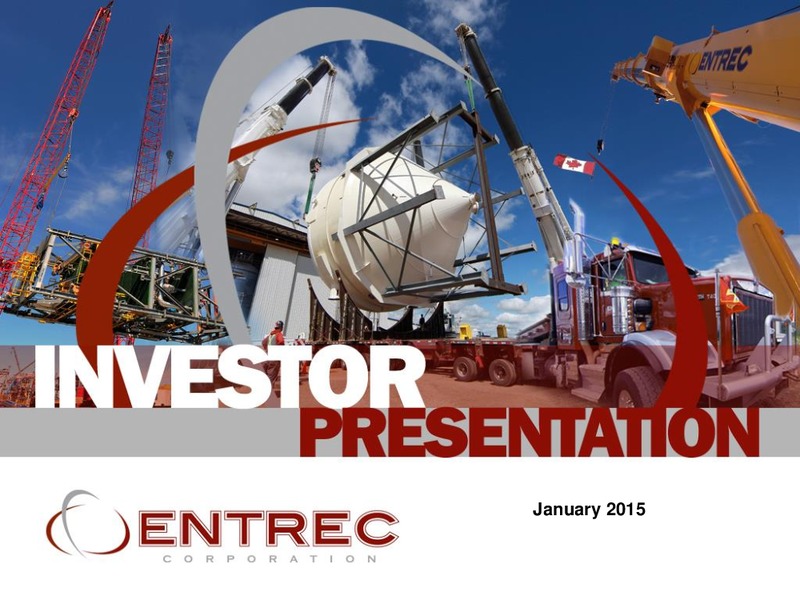 ENTREC

INVESTOR
PRESENTATION

ENTREC
CORPORATION

January 2015